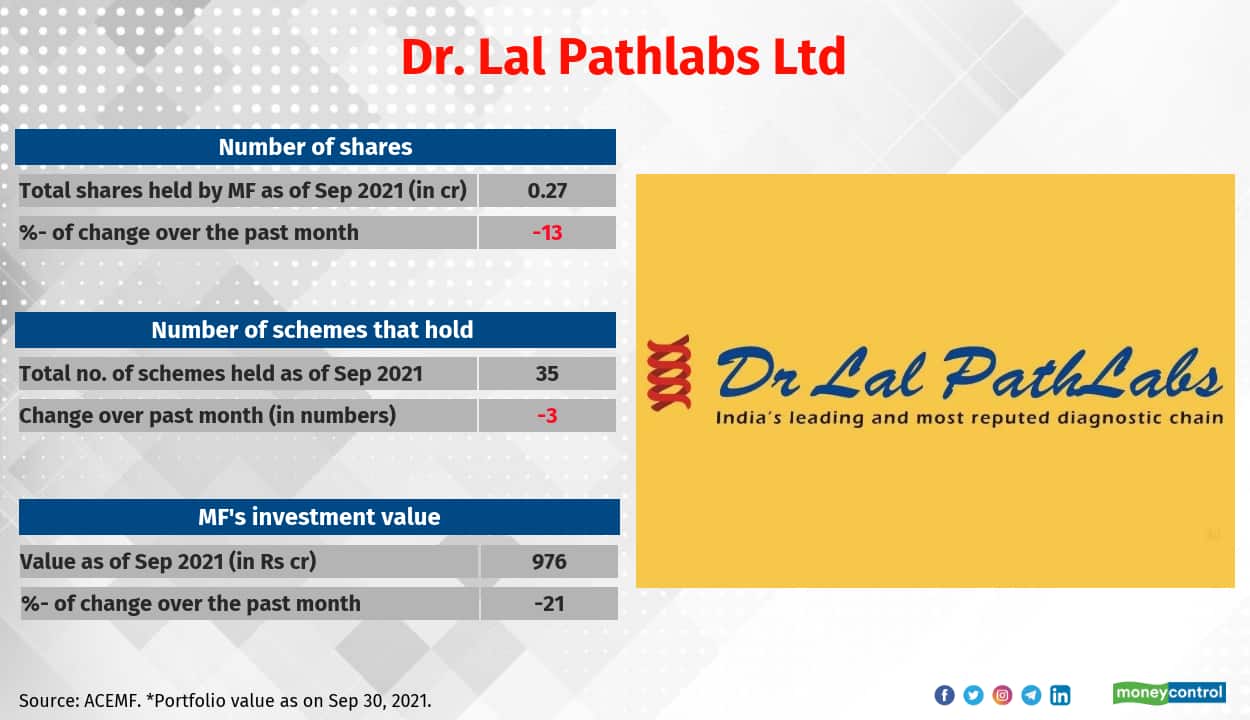 Dr. Lal Pathlabs Ltd

| Number of shares | |
|---|---|
| Total shares held by MF as of Sep 2021 (in cr) | 0.27 |
| %- of change over the past month | -13 |

| Number of schemes that hold | |
|---|---|
| Total no. of schemes held as of Sep 2021 | 35 |
| Change over past month (in numbers) | -3 |

| MF's investment value | |
|---|---|
| Value as of Sep 2021 (in Rs cr) | 976 |
| %- of change over the past month | -21 |

Dr Lal PathLabs
India's leading and most reputed diagnostic chain

Source: ACEMF. *Portfolio value as on Sep 30, 2021.

moneycontrol